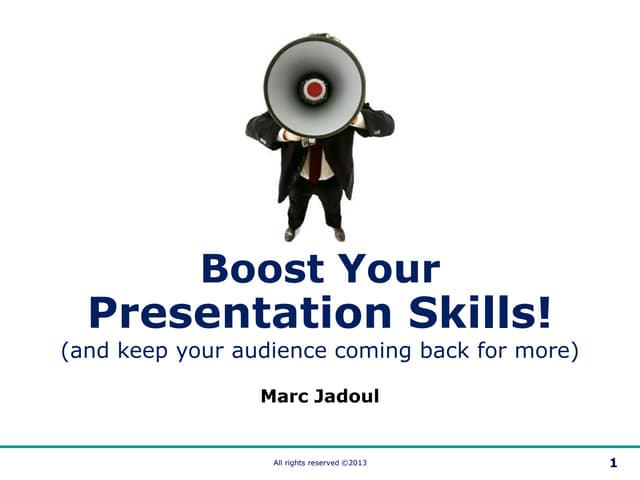 Boost Your Presentation Skills!
(and keep your audience coming back for more)

Marc Jadoul

All rights reserved ©2013

1